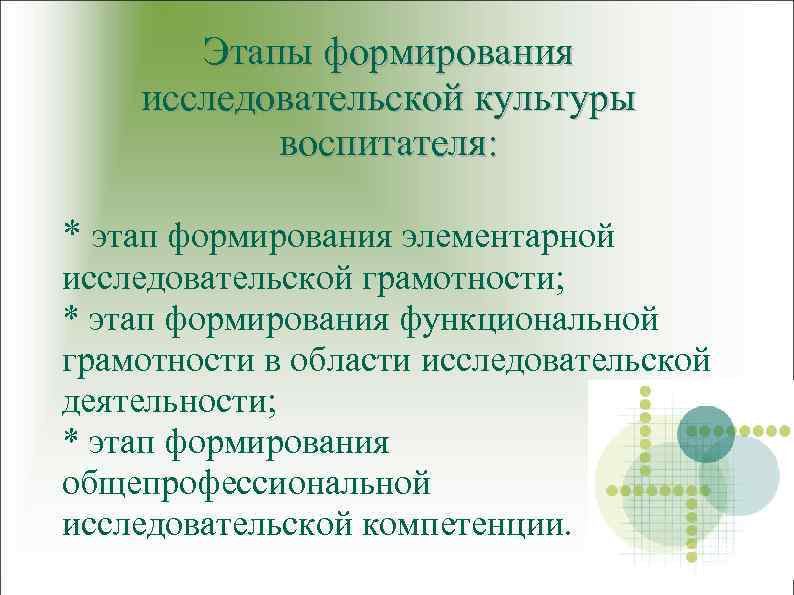 Этапы формирования исследовательской культуры воспитателя:

* этап формирования элементарной исследовательской грамотности;
* этап формирования функциональной грамотности в области исследовательской деятельности;
* этап формирования общепрофессиональной исследовательской компетенции.